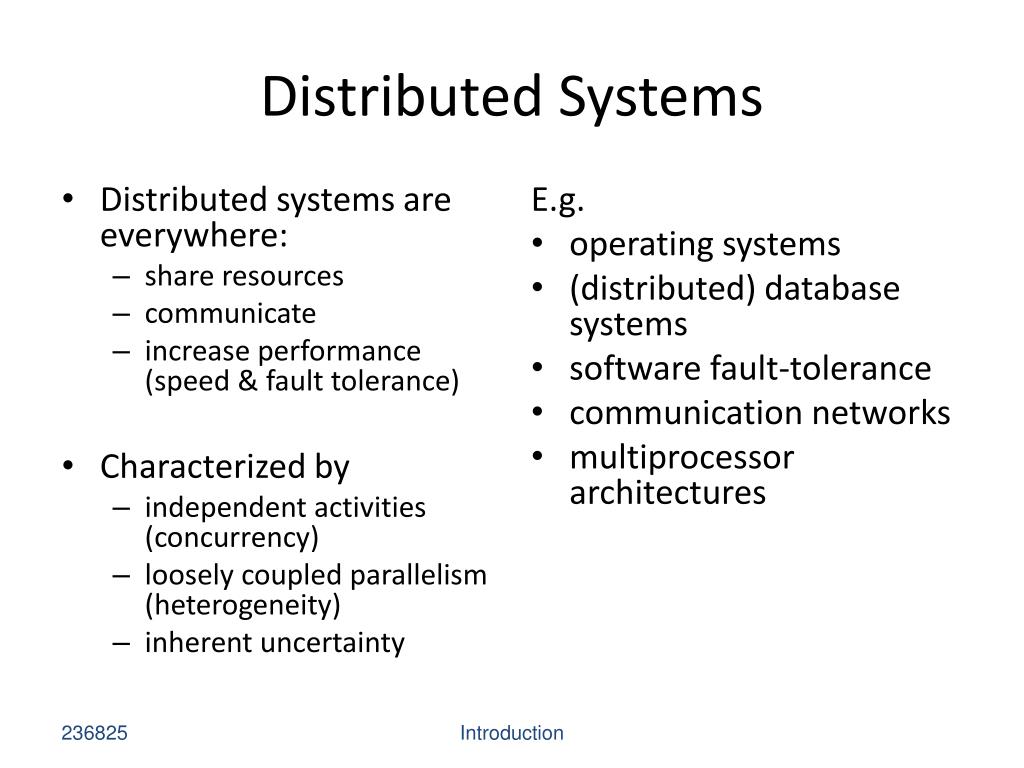 Distributed Systems

• Distributed systems are everywhere:
– share resources
– communicate
– increase performance (speed & fault tolerance)

• Characterized by
– independent activities (concurrency)
– loosely coupled parallelism (heterogeneity)
– inherent uncertainty

E.g.
• operating systems
• (distributed) database systems
• software fault-tolerance
• communication networks
• multiprocessor architectures

236825

Introduction